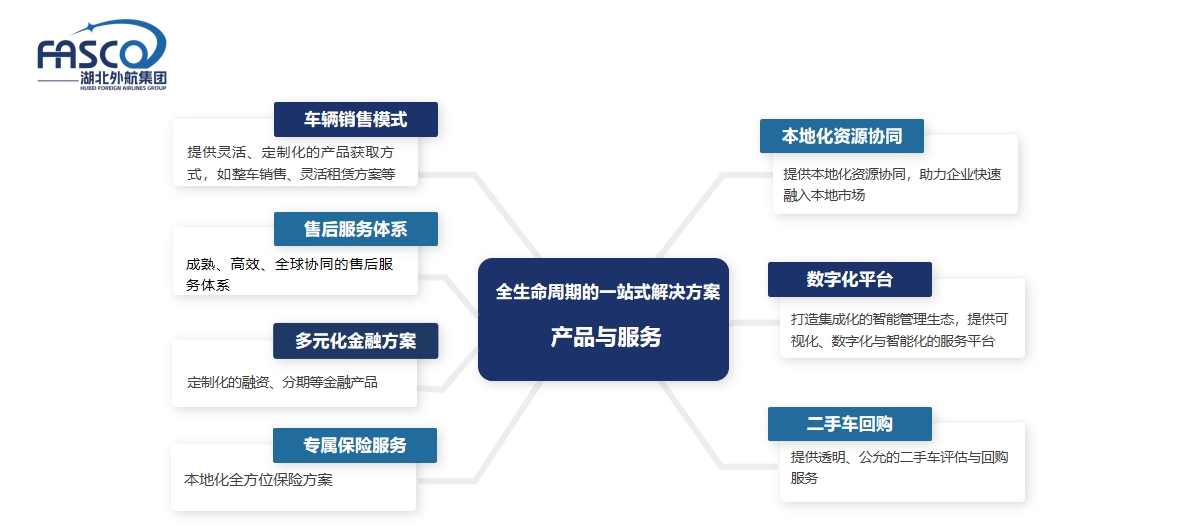 FASCO
湖北外航集团
HUBEI FOREIGN AIRLINES GROUP

车辆销售模式
提供灵活、定制化的产品获取方式，如整车销售、灵活租赁方案等

售后服务体系
成熟、高效、全球协同的售后服务体系

多元化金融方案
定制化的融资、分期等金融产品

专属保险服务
本地化全方位保险方案

全生命周期的一站式解决方案
产品与服务

本地化资源协同
提供本地化资源协同，助力企业快速融入本地市场

数字化平台
打造集成化的智能管理生态，提供可视化、数字化与智能化的服务平台

二手车回购
提供透明、公允的二手车评估与回购服务